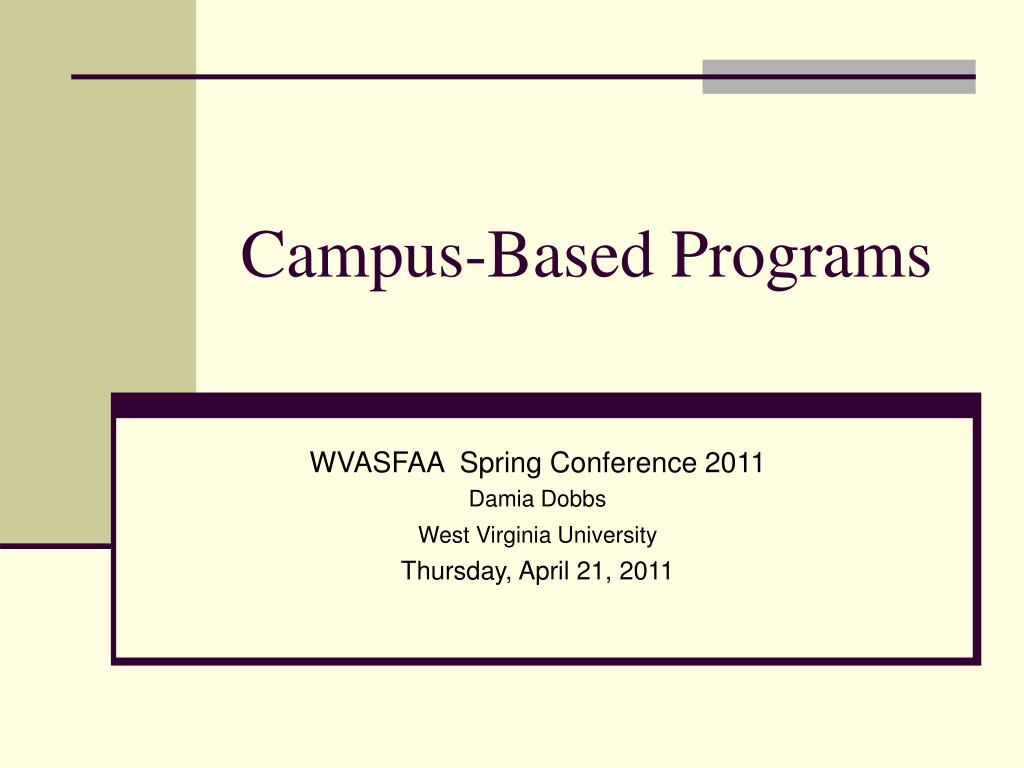 Campus-Based Programs

WVASFAA  Spring Conference 2011
Damia Dobbs
West Virginia University
Thursday, April 21, 2011